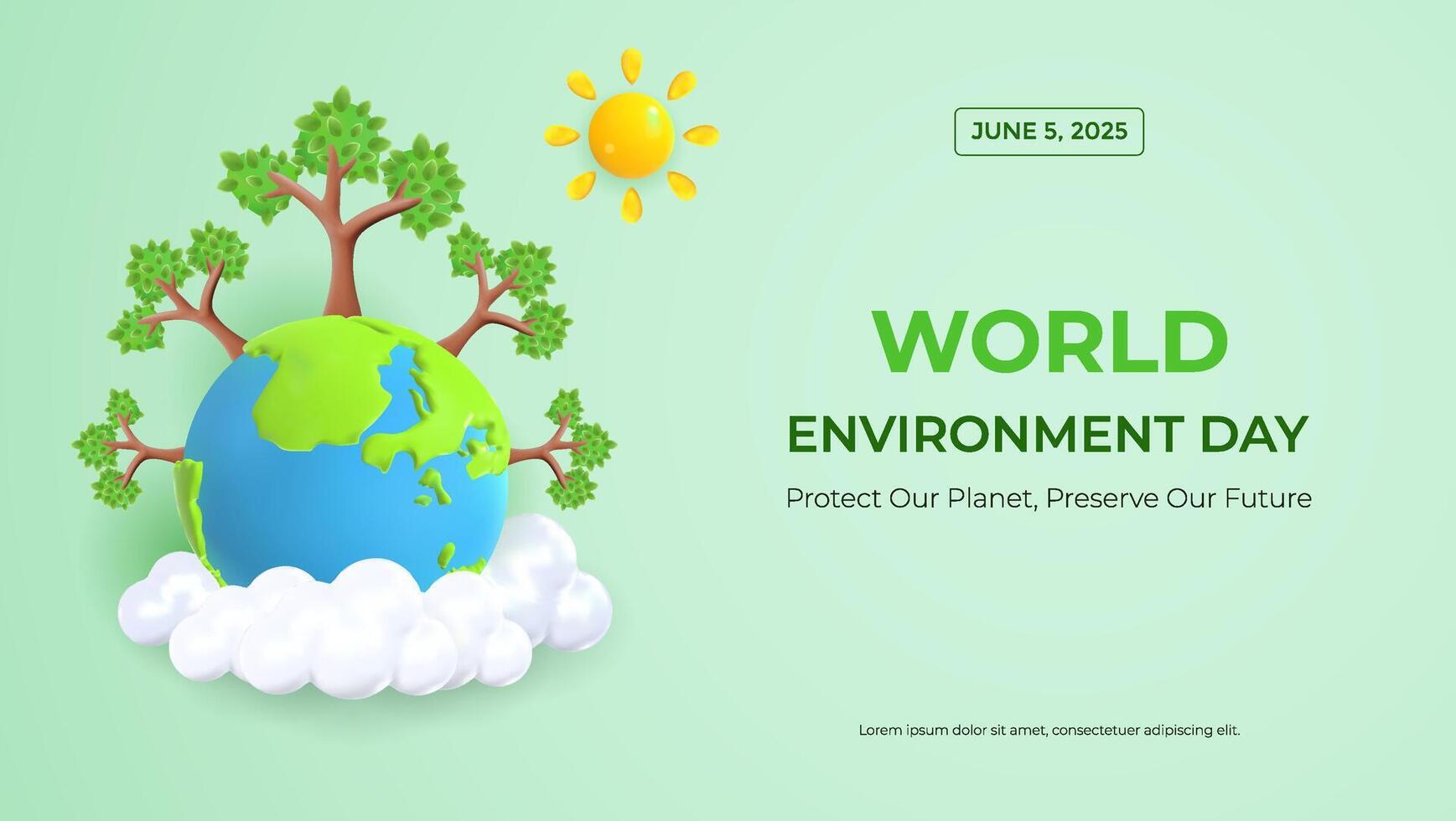 JUNE 5, 2025

WORLD

ENVIRONMENT DAY

Protect Our Planet, Preserve Our Future

Lorem ipsum dolor sit amet, consectetuer adipiscing elit.